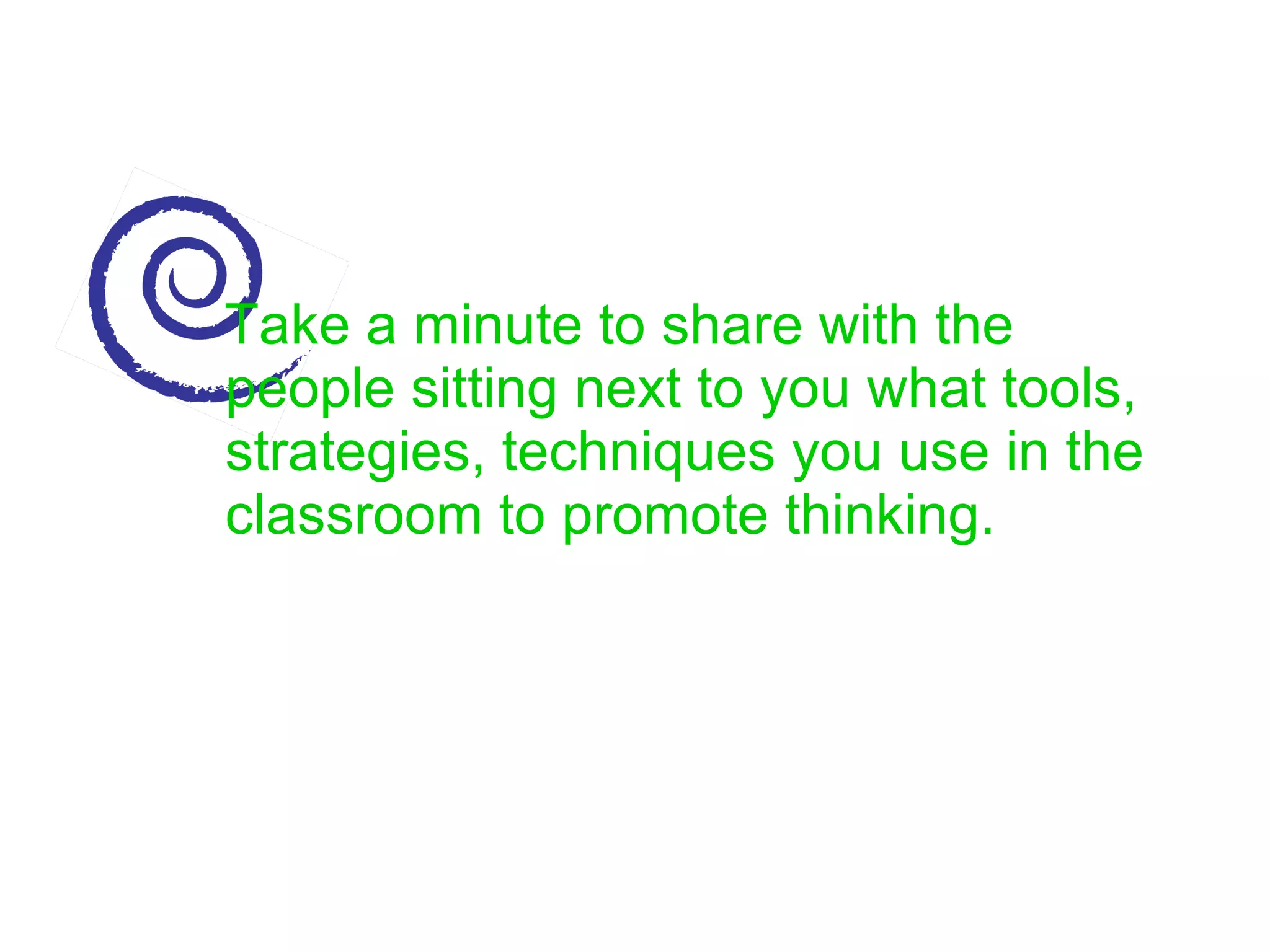 Take a minute to share with the people sitting next to you what tools, strategies, techniques you use in the classroom to promote thinking.